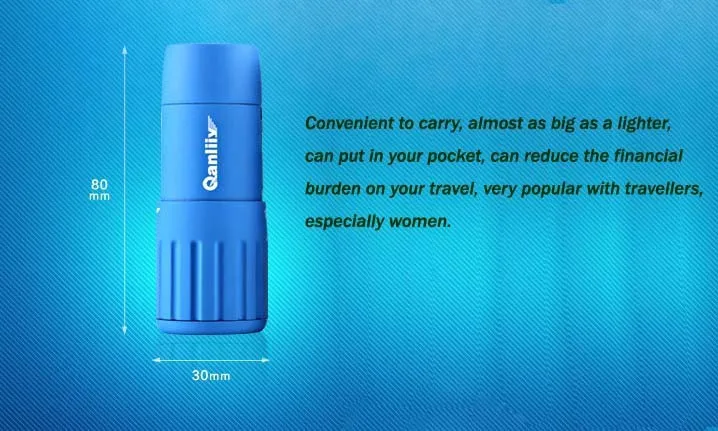 80
mm

Qanliiy

30mm

Convenient to carry, almost as big as a lighter, can put in your pocket, can reduce the financial burden on your travel, very popular with travellers, especially women.